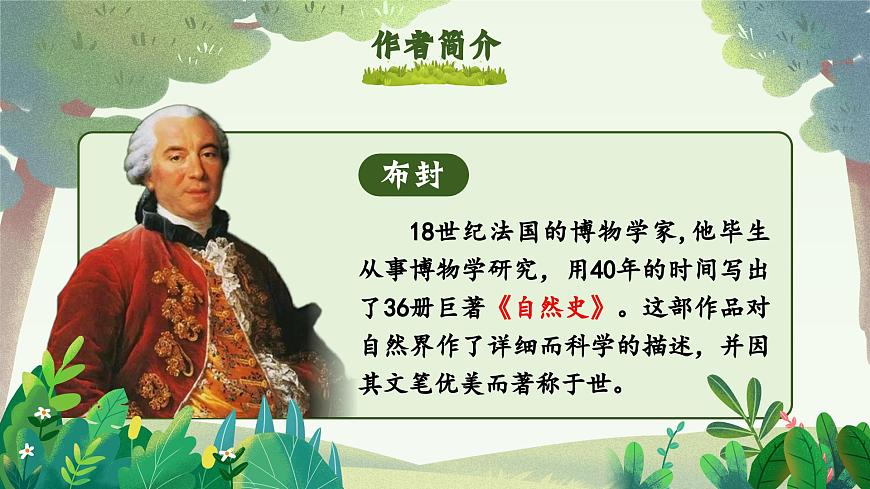 作者简介

布封

18世纪法国的博物学家,他毕生从事博物学研究，用40年的时间写出了36册巨著《自然史》。这部作品对自然界作了详细而科学的描述，并因其文笔优美而著称于世。